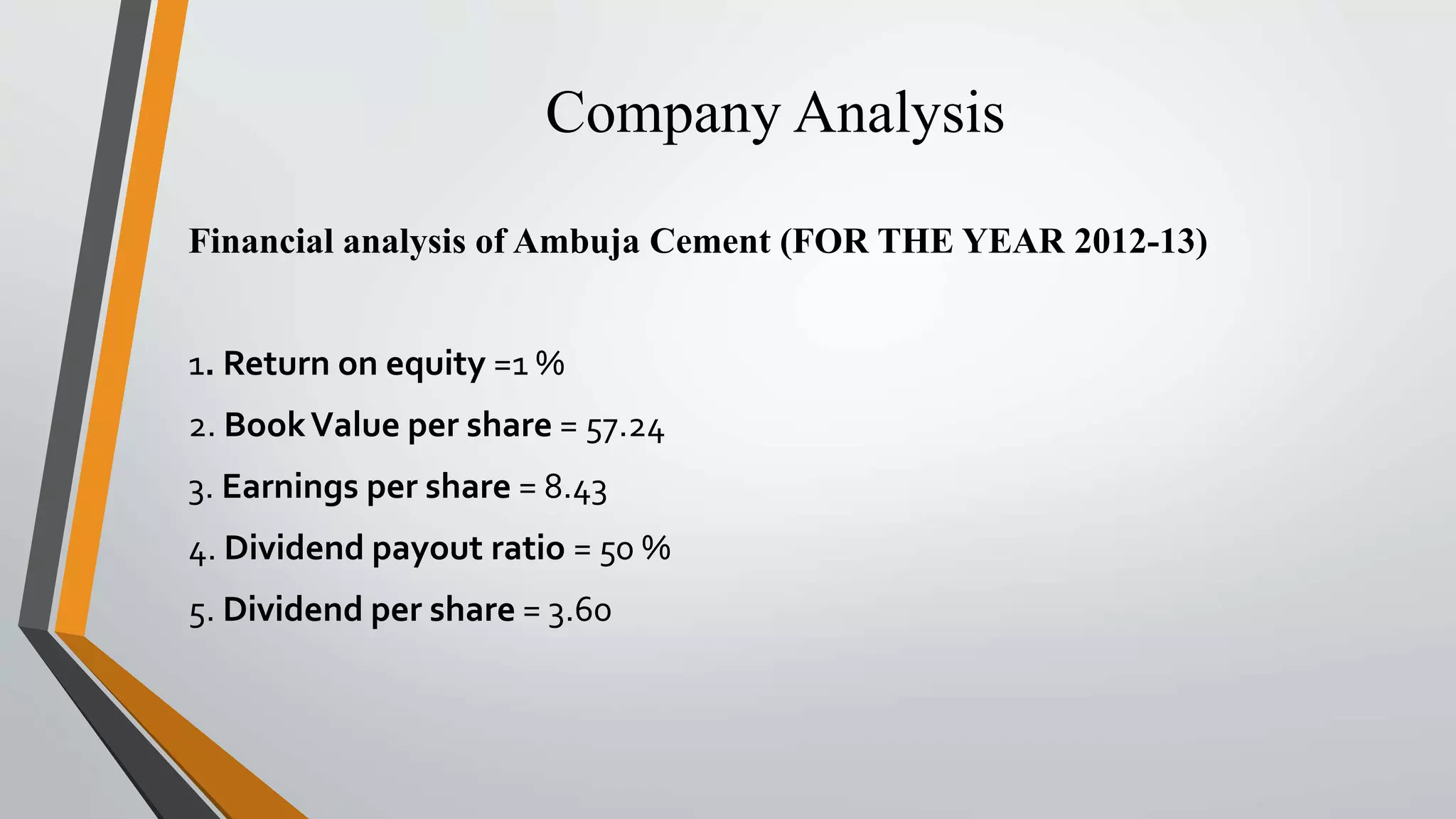 Company Analysis

Financial analysis of Ambuja Cement (FOR THE YEAR 2012-13)

1. Return on equity =1 %

2. Book Value per share = 57.24

3. Earnings per share = 8.43

4. Dividend payout ratio = 50 %

5. Dividend per share = 3.60